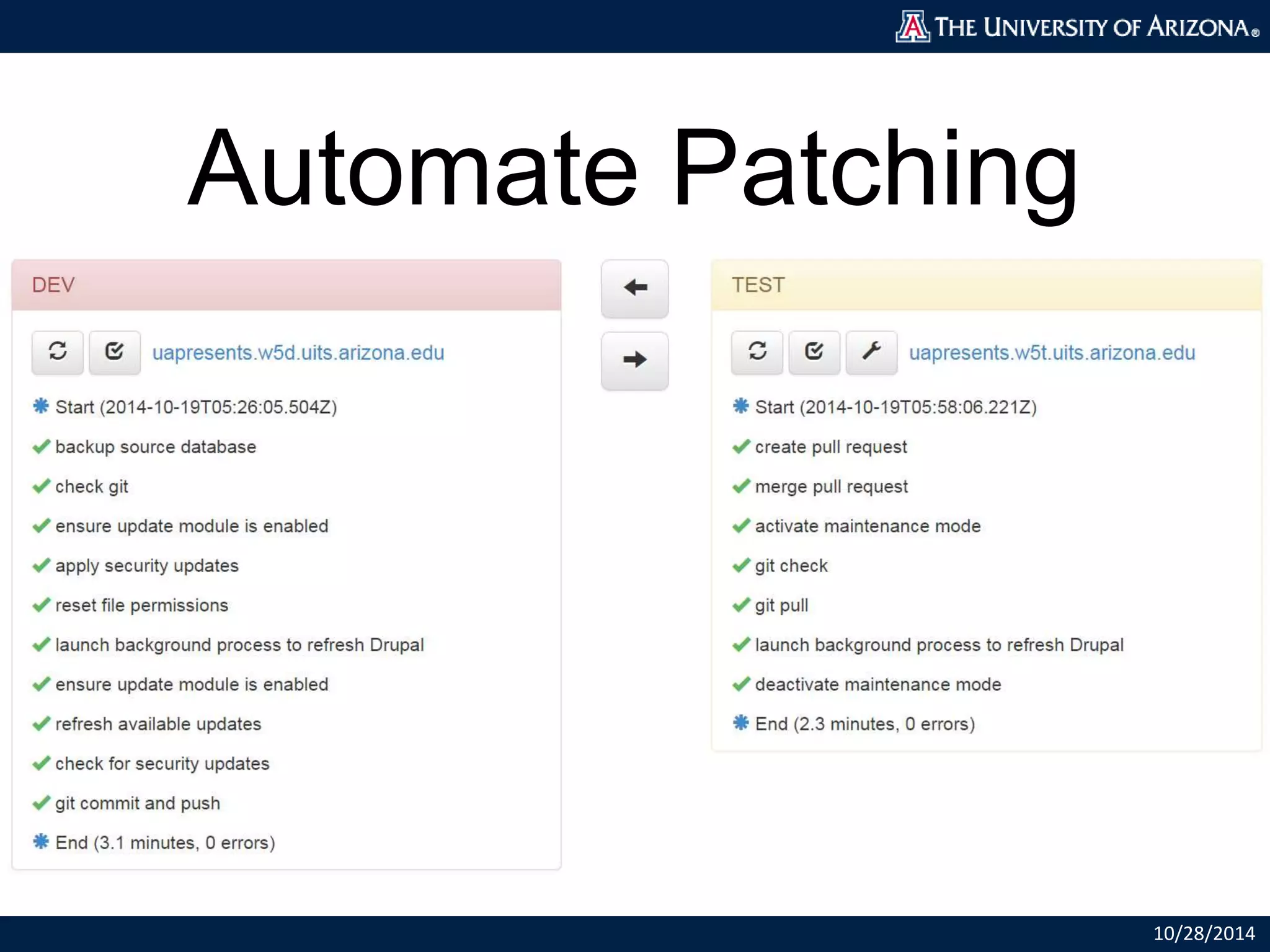 THE UNIVERSITY OF ARIZONA®

Automate Patching

DEV

uapresents.w5d.uits.arizona.edu

Start (2014-10-19T05:26:05.504Z)
backup source database
check git
ensure update module is enabled
apply security updates
reset file permissions
launch background process to refresh Drupal
ensure update module is enabled
refresh available updates
check for security updates
git commit and push
End (3.1 minutes, 0 errors)

TEST

uapresents.w5t.uits.arizona.edu

Start (2014-10-19T05:58:06.221Z)
create pull request
merge pull request
activate maintenance mode
git check
git pull
launch background process to refresh Drupal
deactivate maintenance mode
End (2.3 minutes, 0 errors)

10/28/2014